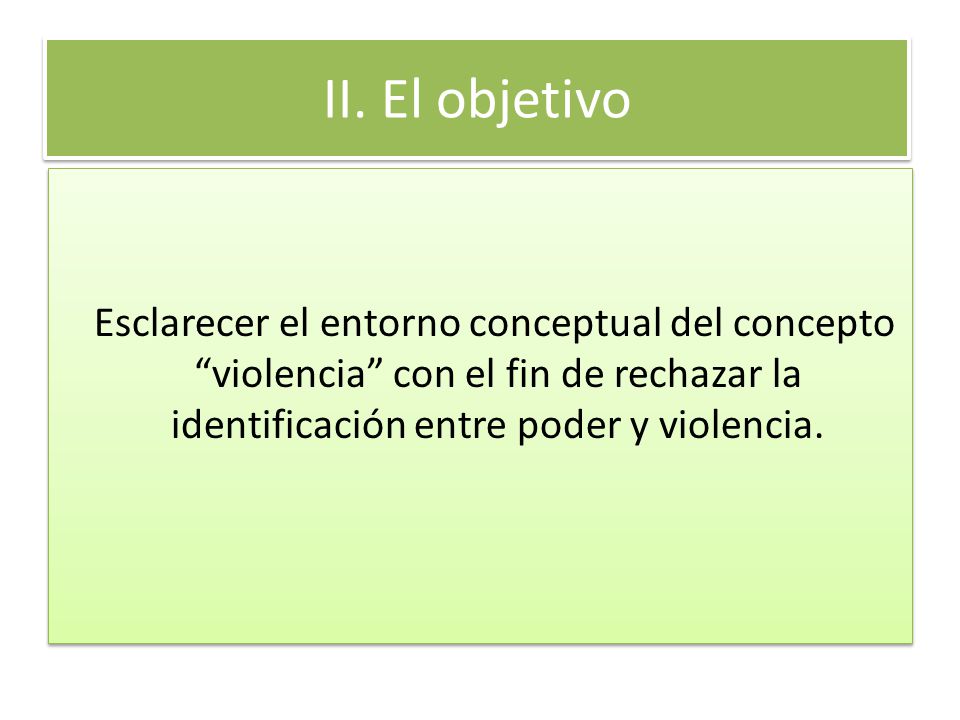 II. El objetivo

Esclarecer el entorno conceptual del concepto “violencia” con el fin de rechazar la identificación entre poder y violencia.